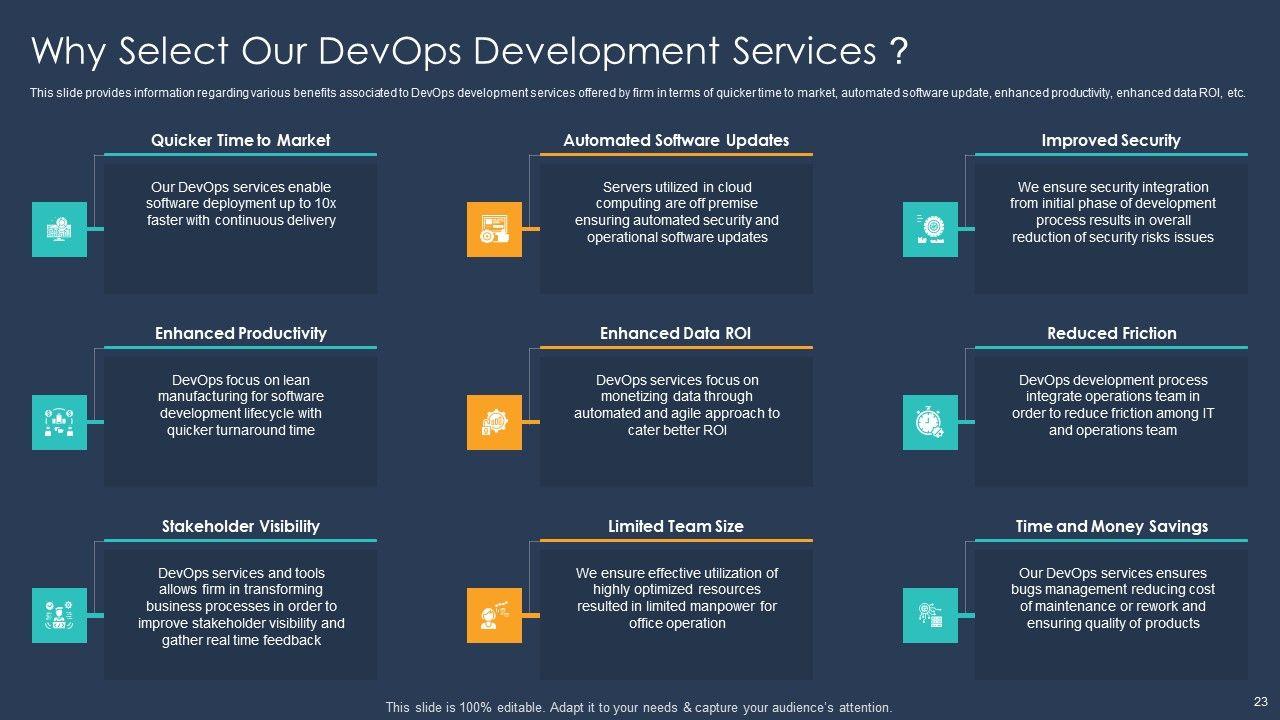 Why Select Our DevOps Development Services ?

This slide provides information regarding various benefits associated to DevOps development services offered by firm in terms of quicker time to market, automated software update, enhanced productivity, enhanced data ROI, etc.

Quicker Time to Market

Our DevOps services enable software deployment up to 10x faster with continuous delivery

Automated Software Updates

Servers utilized in cloud computing are off premise ensuring automated security and operational software updates

Improved Security

We ensure security integration from initial phase of development process results in overall reduction of security risks issues

Enhanced Productivity

DevOps focus on lean manufacturing for software development lifecycle with quicker turnaround time

Enhanced Data ROI

DevOps services focus on monetizing data through automated and agile approach to cater better ROI

Reduced Friction

DevOps development process integrate operations team in order to reduce friction among IT and operations team

Stakeholder Visibility

DevOps services and tools allows firm in transforming business processes in order to improve stakeholder visibility and gather real time feedback

Limited Team Size

We ensure effective utilization of highly optimized resources resulted in limited manpower for office operation

Time and Money Savings

Our DevOps services ensures bugs management reducing cost of maintenance or rework and ensuring quality of products

This slide is 100% editable. Adapt it to your needs & capture your audience's attention.

23